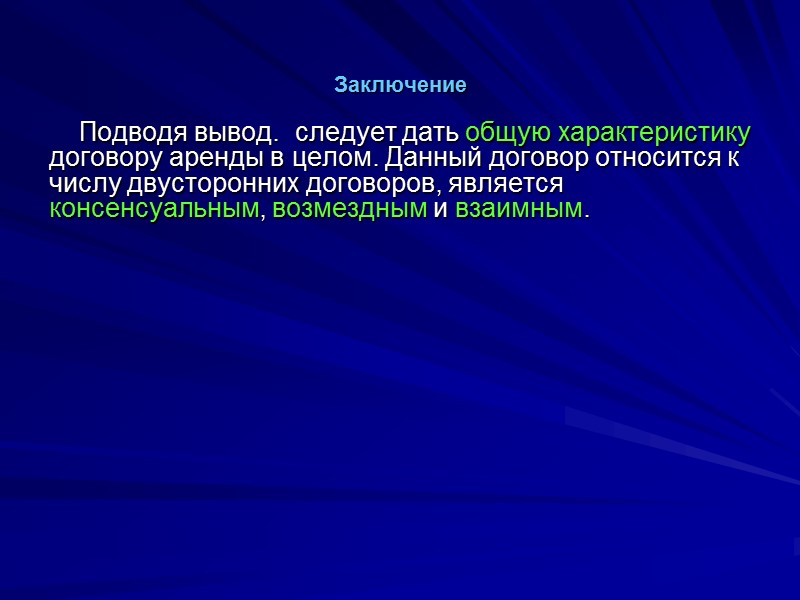 Заключение

Подводя вывод. следует дать общую характеристику договору аренды в целом. Данный договор относится к числу двусторонних договоров, является консенсуальным, возмездным и взаимным.